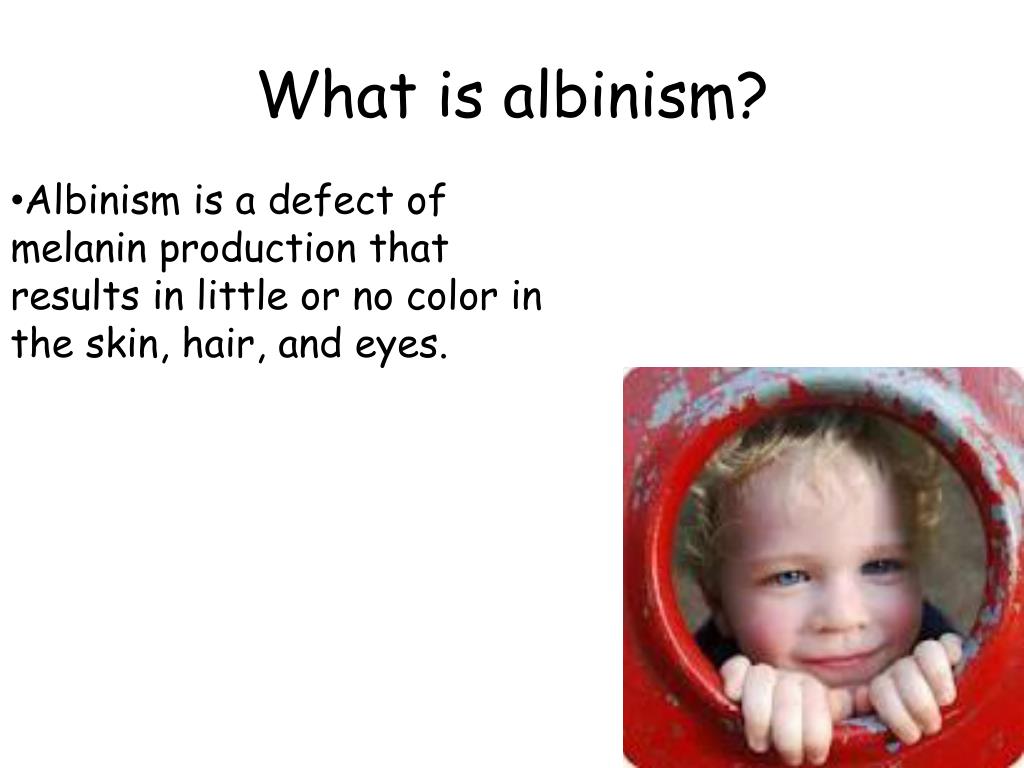 What is albinism?

•Albinism is a defect of melanin production that results in little or no color in the skin, hair, and eyes.